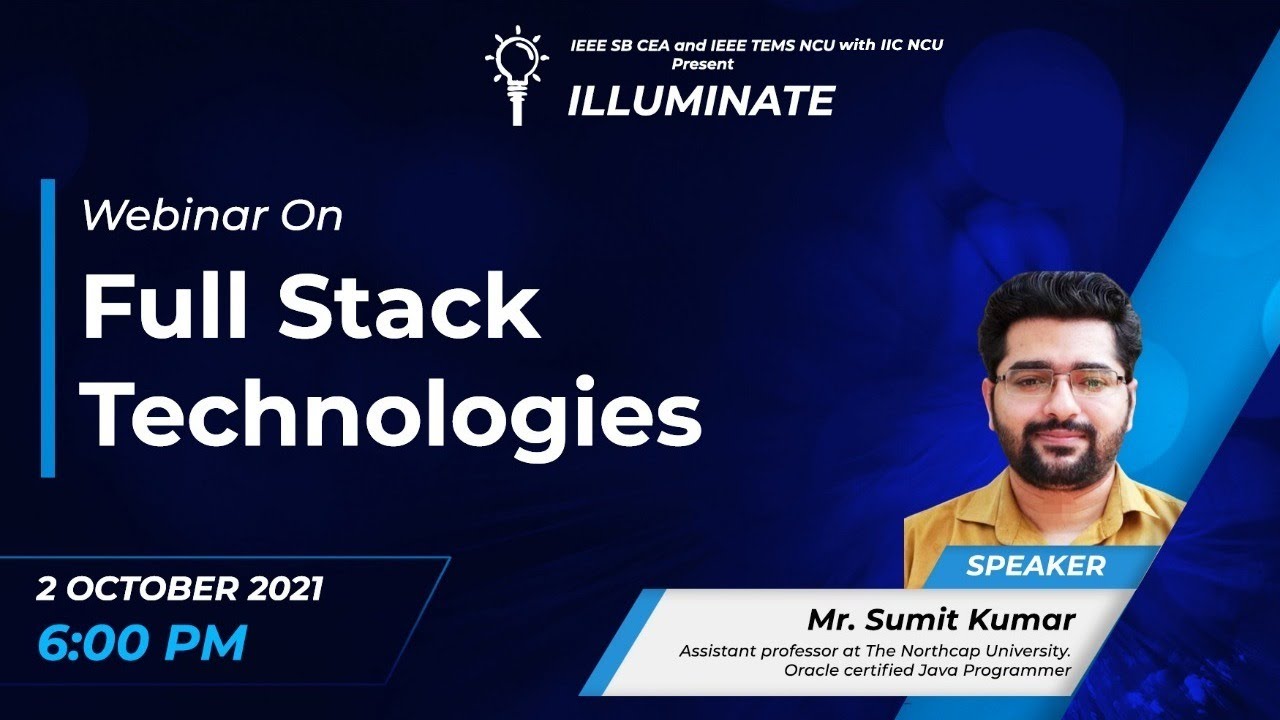 IEEE SB CEA and IEEE TEMS NCU with IIC NCU
Present
ILLUMINATE

Webinar On
Full Stack Technologies

2 OCTOBER 2021
6:00 PM

SPEAKER
Mr. Sumit Kumar
Assistant professor at The Northcap University.
Oracle certified Java Programmer